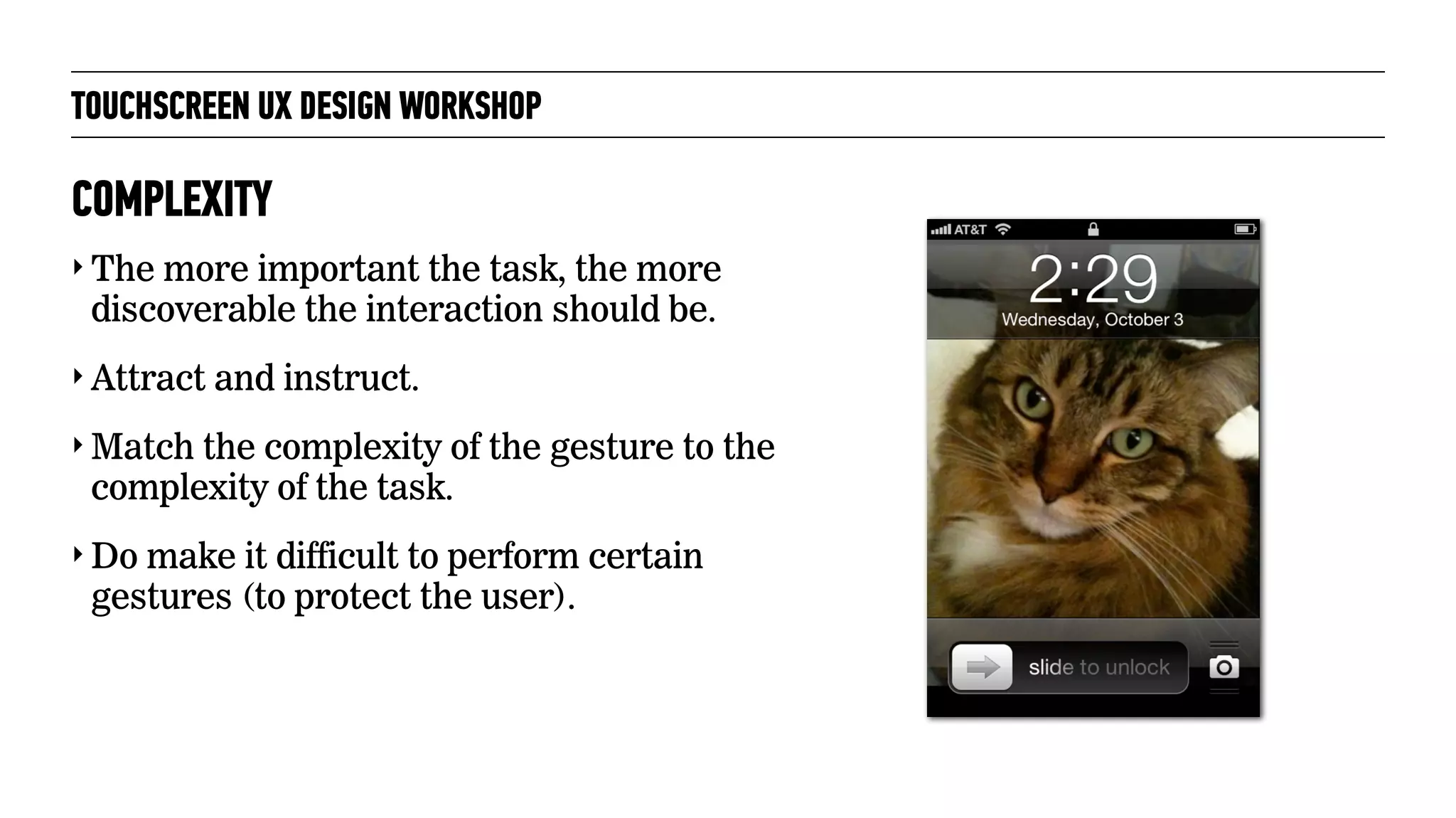 TOUCHSCREEN UX DESIGN WORKSHOP

COMPLEXITY

‣ The more important the task, the more discoverable the interaction should be.

‣ Attract and instruct.

‣ Match the complexity of the gesture to the complexity of the task.

‣ Do make it difficult to perform certain gestures (to protect the user).

AT&T

2:29

Wednesday, October 3

slide to unlock